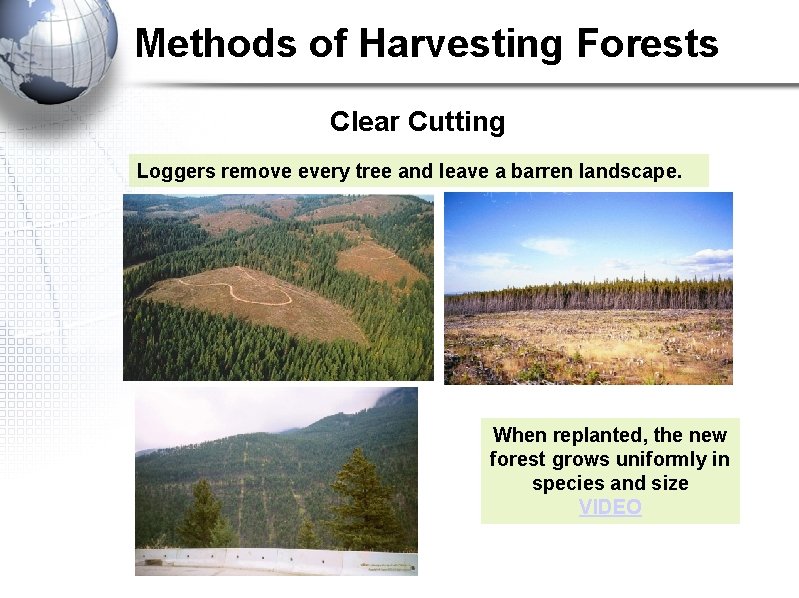 Methods of Harvesting Forests

Clear Cutting

Loggers remove every tree and leave a barren landscape.

When replanted, the new forest grows uniformly in species and size
VIDEO